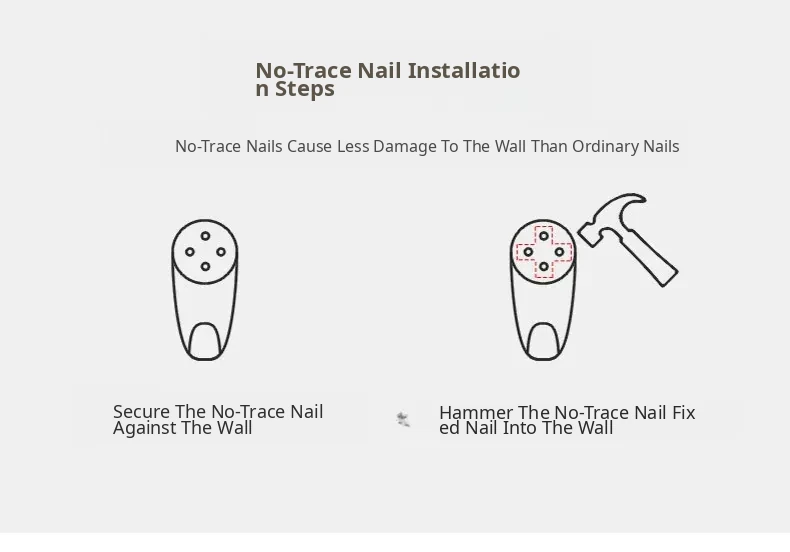 No-Trace Nail Installation Steps

No-Trace Nails Cause Less Damage To The Wall Than Ordinary Nails

Secure The No-Trace Nail Against The Wall

Hammer The No-Trace Nail Fixed Nail Into The Wall